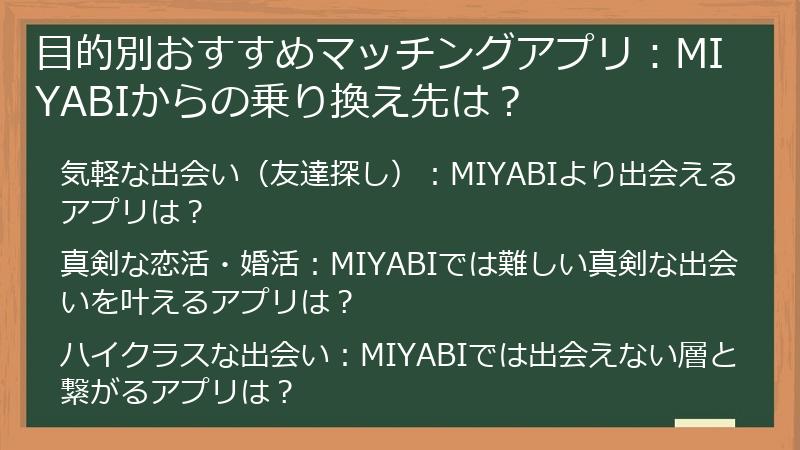 目的別おすすめマッチングアプリ：MIYABIからの乗り換え先は？

気軽な出会い（友達探し）：MIYABIより出会えるアプリは？

真剣な恋活・婚活：MIYABIでは難しい真剣な出会いを叶えるアプリは？

ハイクラスな出会い：MIYABIでは出会えない層と繋がるアプリは？